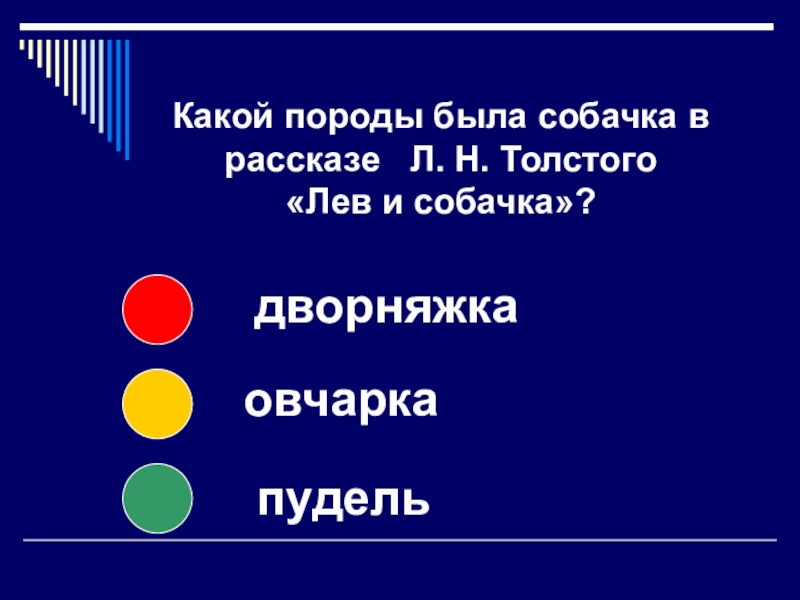 Какой породы была собачка в рассказе Л. Н. Толстого «Лев и собачка»?

дворняжка

овчарка

пудель